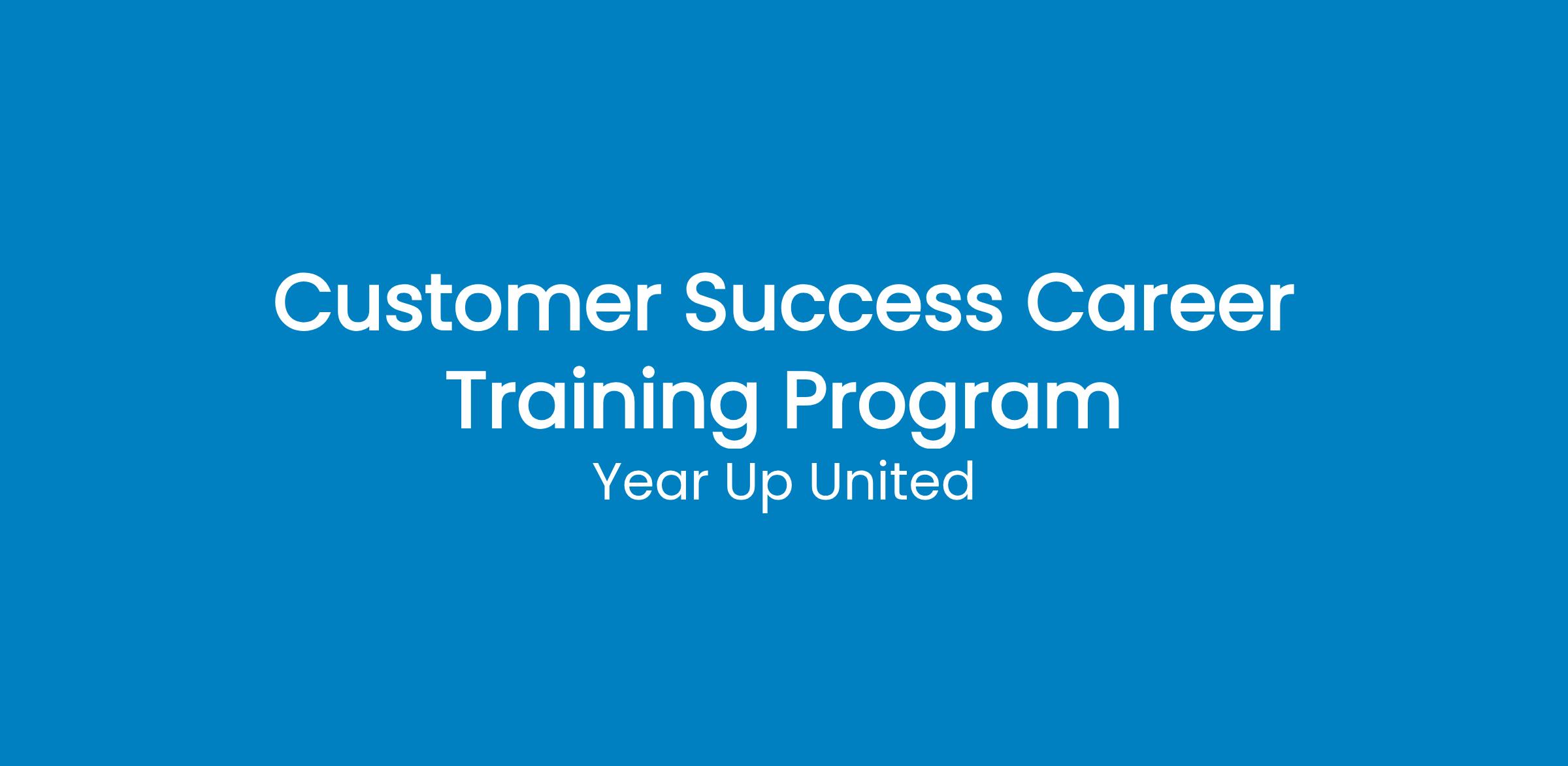 Customer Success Career Training Program

Year Up United